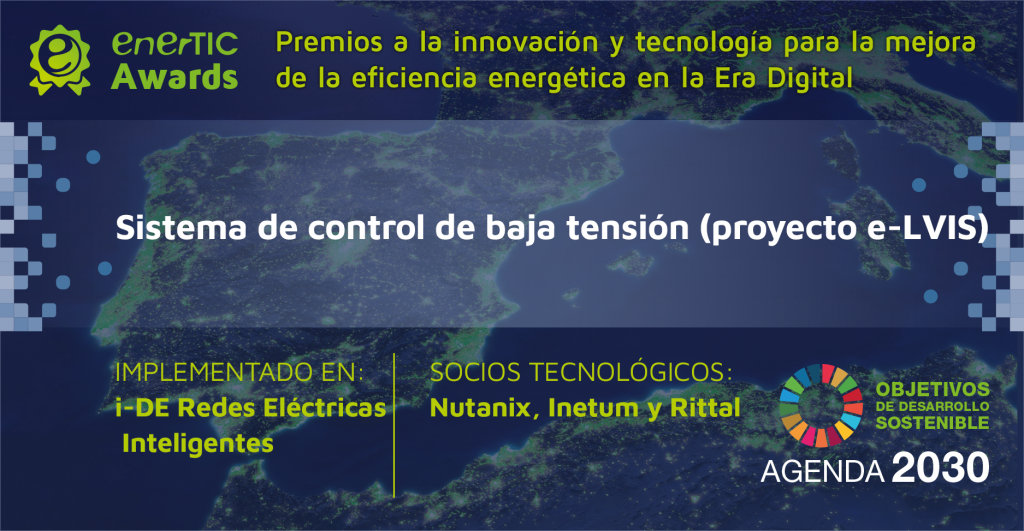 enerTIC Awards

Premios a la innovación y tecnología para la mejora de la eficiencia energética en la Era Digital

Sistema de control de baja tensión (proyecto e-LVIS)

IMPLEMENTADO EN:
i-DE Redes Eléctricas Inteligentes

SOCIOS TECNOLÓGICOS:
Nutanix, Inetum y Rittal

OBJETIVOS DE DESARROLLO SOSTENIBLE

AGENDA 2030